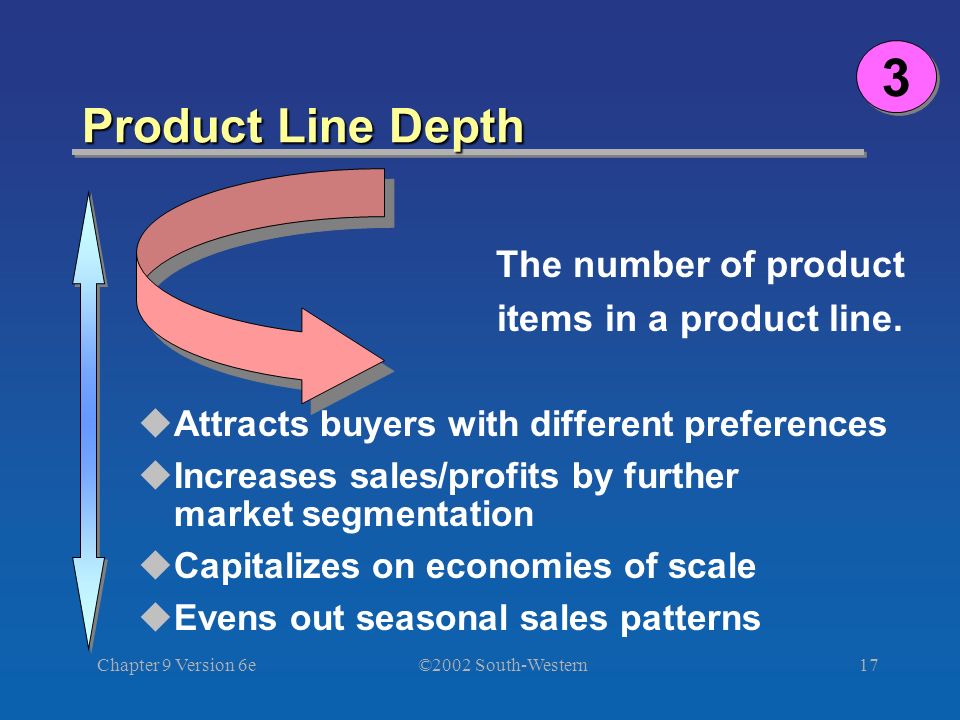 3

Product Line Depth

The number of product items in a product line.

◆Attracts buyers with different preferences
◆Increases sales/profits by further market segmentation
◆Capitalizes on economies of scale
◆Evens out seasonal sales patterns

Chapter 9 Version 6e ©2002 South-Western 17